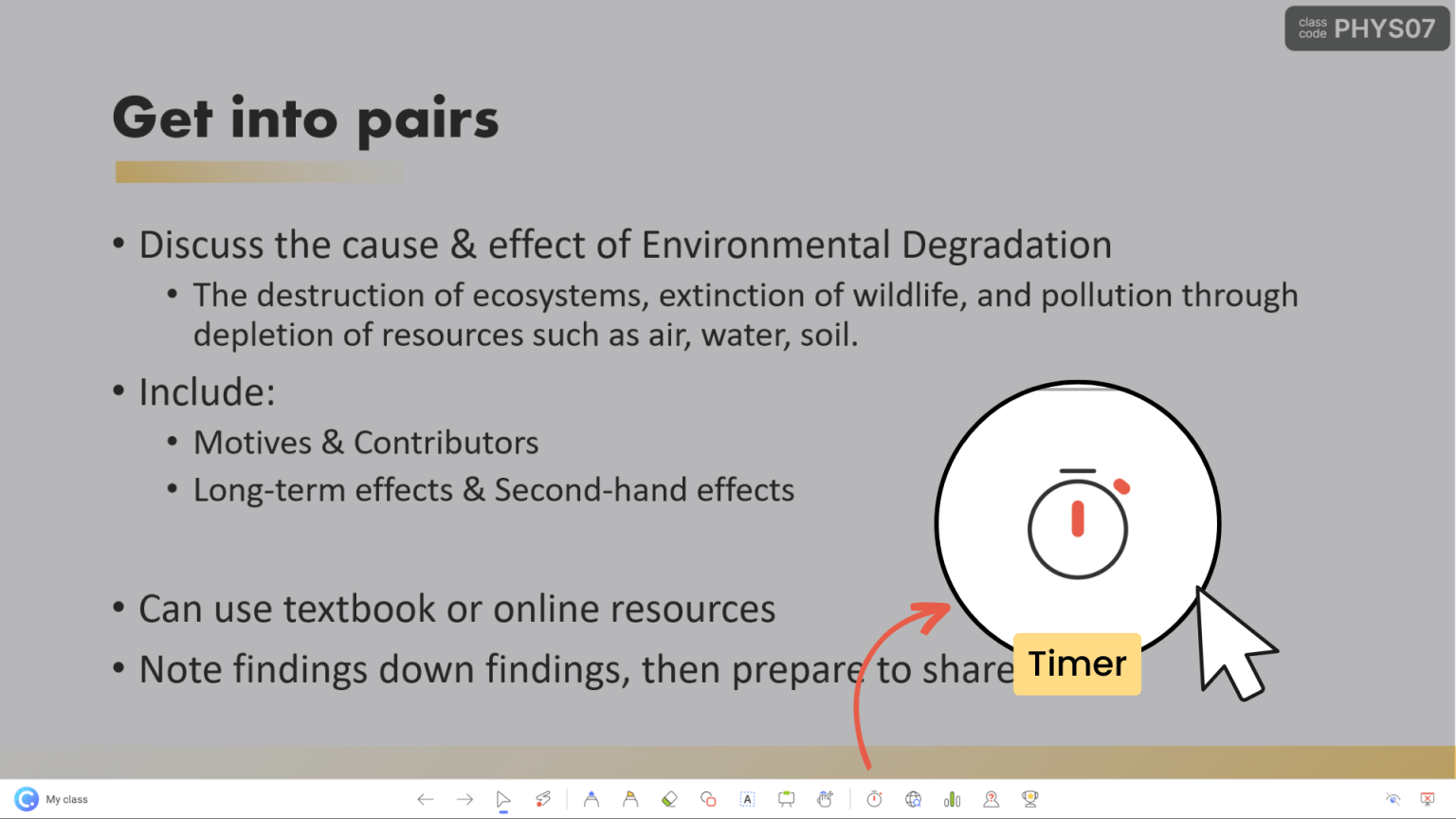 class code PHYS07

Get into pairs

• Discuss the cause & effect of Environmental Degradation
  • The destruction of ecosystems, extinction of wildlife, and pollution through depletion of resources such as air, water, soil.
• Include:
  • Motives & Contributors
  • Long-term effects & Second-hand effects

• Can use textbook or online resources
• Note findings down findings, then prepare to share

Timer

My class